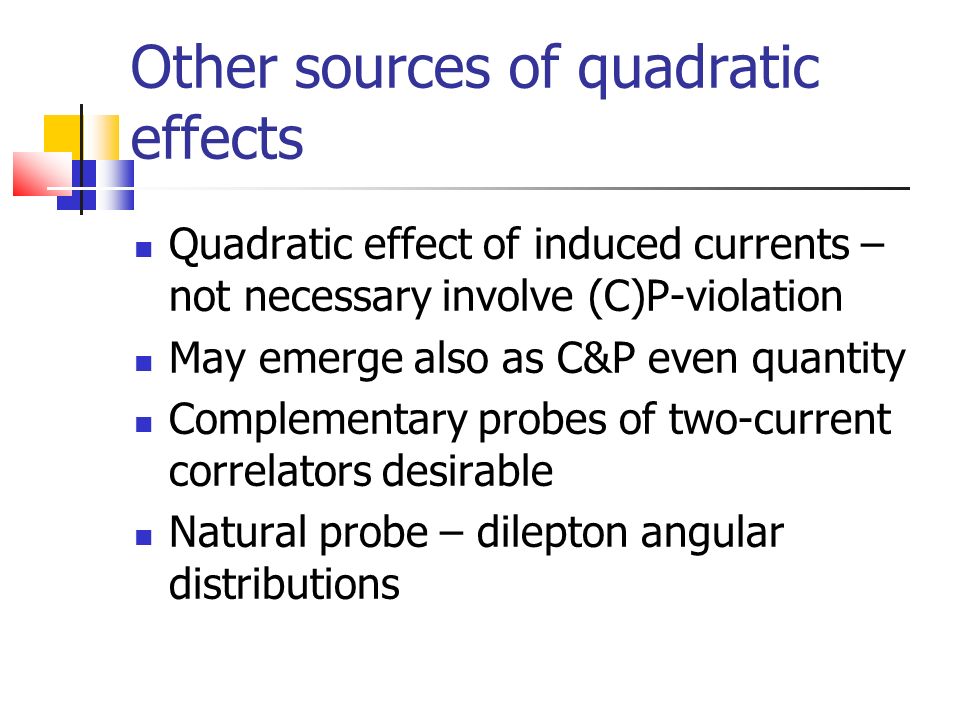 Other sources of quadratic effects

- Quadratic effect of induced currents – not necessary involve (C)P-violation
- May emerge also as C&P even quantity
- Complementary probes of two-current correlators desirable
- Natural probe – dilepton angular distributions